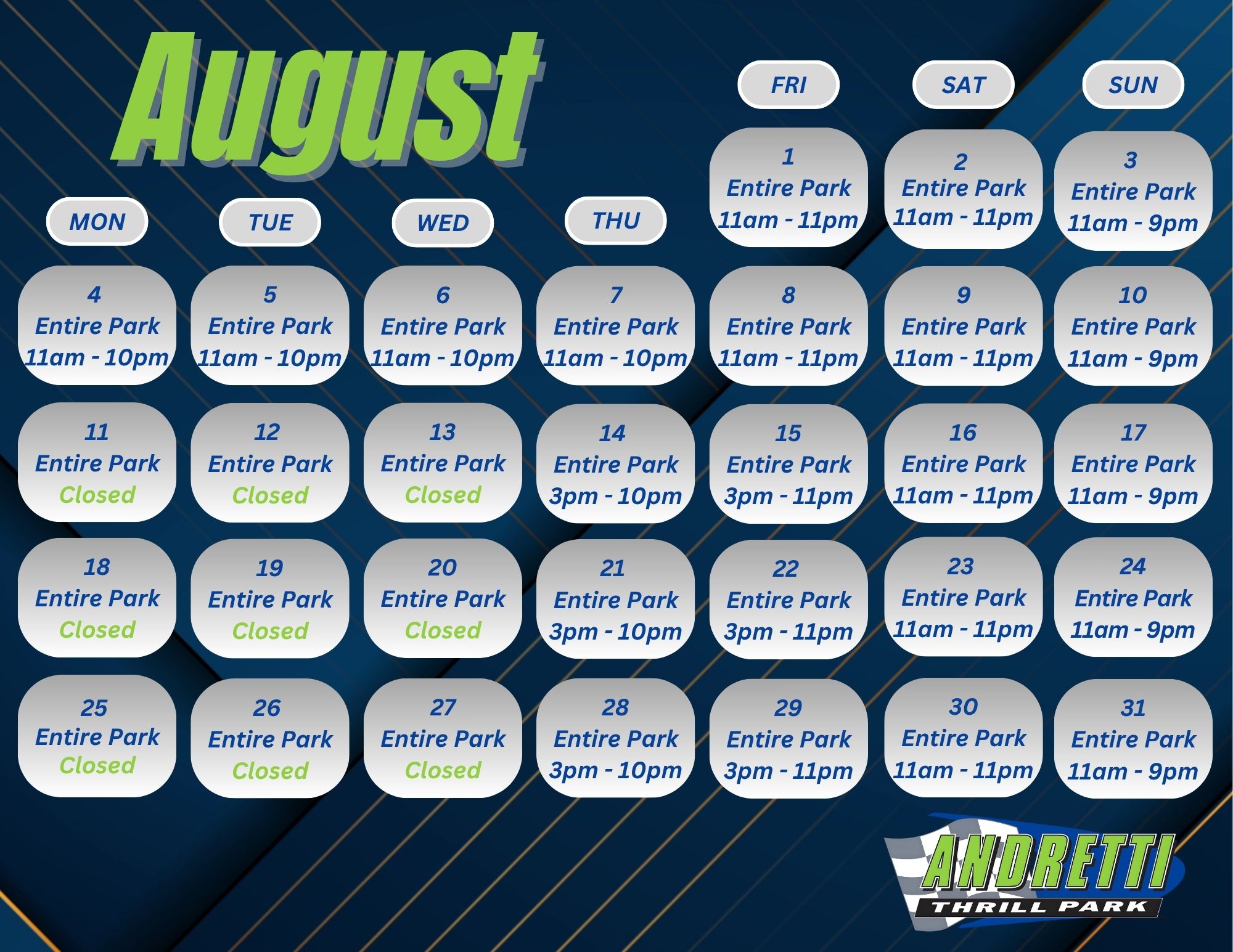 August

| MON | TUE | WED | THU | FRI | SAT | SUN |
|---|---|---|---|---|---|---|
| | | | | 1 Entire Park 11am - 11pm | 2 Entire Park 11am - 11pm | 3 Entire Park 11am - 9pm |
| 4 Entire Park 11am - 10pm | 5 Entire Park 11am - 10pm | 6 Entire Park 11am - 10pm | 7 Entire Park 11am - 10pm | 8 Entire Park 11am - 11pm | 9 Entire Park 11am - 11pm | 10 Entire Park 11am - 9pm |
| 11 Entire Park Closed | 12 Entire Park Closed | 13 Entire Park Closed | 14 Entire Park 3pm - 10pm | 15 Entire Park 3pm - 11pm | 16 Entire Park 11am - 11pm | 17 Entire Park 11am - 9pm |
| 18 Entire Park Closed | 19 Entire Park Closed | 20 Entire Park Closed | 21 Entire Park 3pm - 10pm | 22 Entire Park 3pm - 11pm | 23 Entire Park 11am - 11pm | 24 Entire Park 11am - 9pm |
| 25 Entire Park Closed | 26 Entire Park Closed | 27 Entire Park Closed | 28 Entire Park 3pm - 10pm | 29 Entire Park 3pm - 11pm | 30 Entire Park 11am - 11pm | 31 Entire Park 11am - 9pm |

ANDRETTI
THRILL PARK